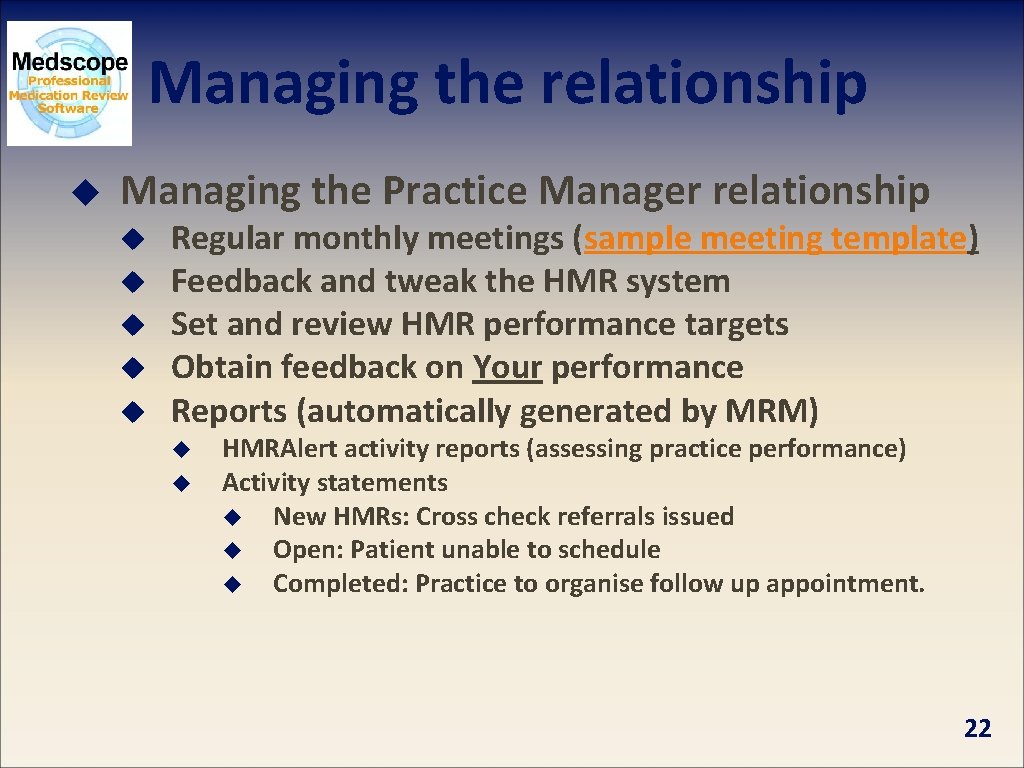 Medscope
Professional
Medication Review
Software

Managing the relationship

Managing the Practice Manager relationship

Regular monthly meetings (sample meeting template)
Feedback and tweak the HMR system
Set and review HMR performance targets
Obtain feedback on Your performance
Reports (automatically generated by MRM)

HMRAlert activity reports (assessing practice performance)
Activity statements

New HMRs: Cross check referrals issued
Open: Patient unable to schedule
Completed: Practice to organise follow up appointment.

22